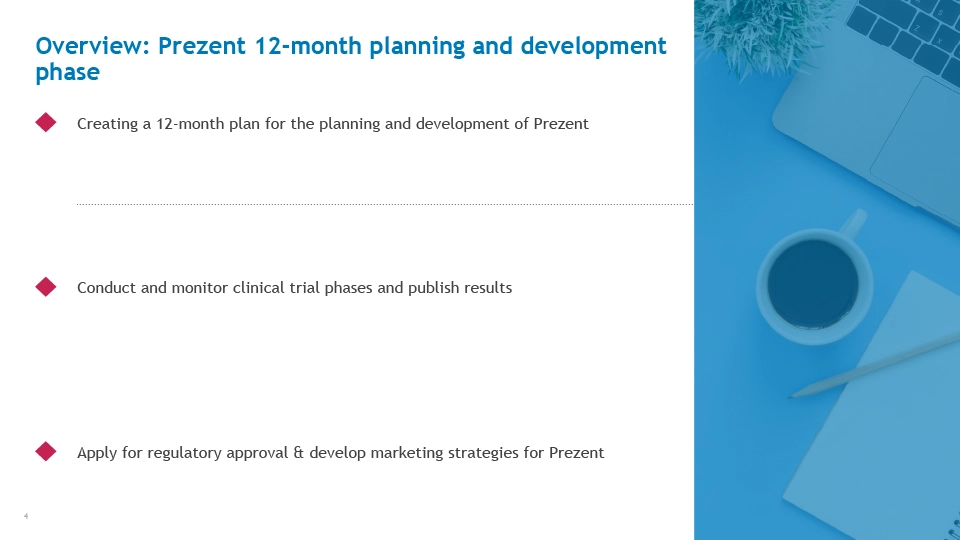 Overview: Prezent 12-month planning and development phase

Creating a 12-month plan for the planning and development of Prezent

Conduct and monitor clinical trial phases and publish results

Apply for regulatory approval & develop marketing strategies for Prezent

4